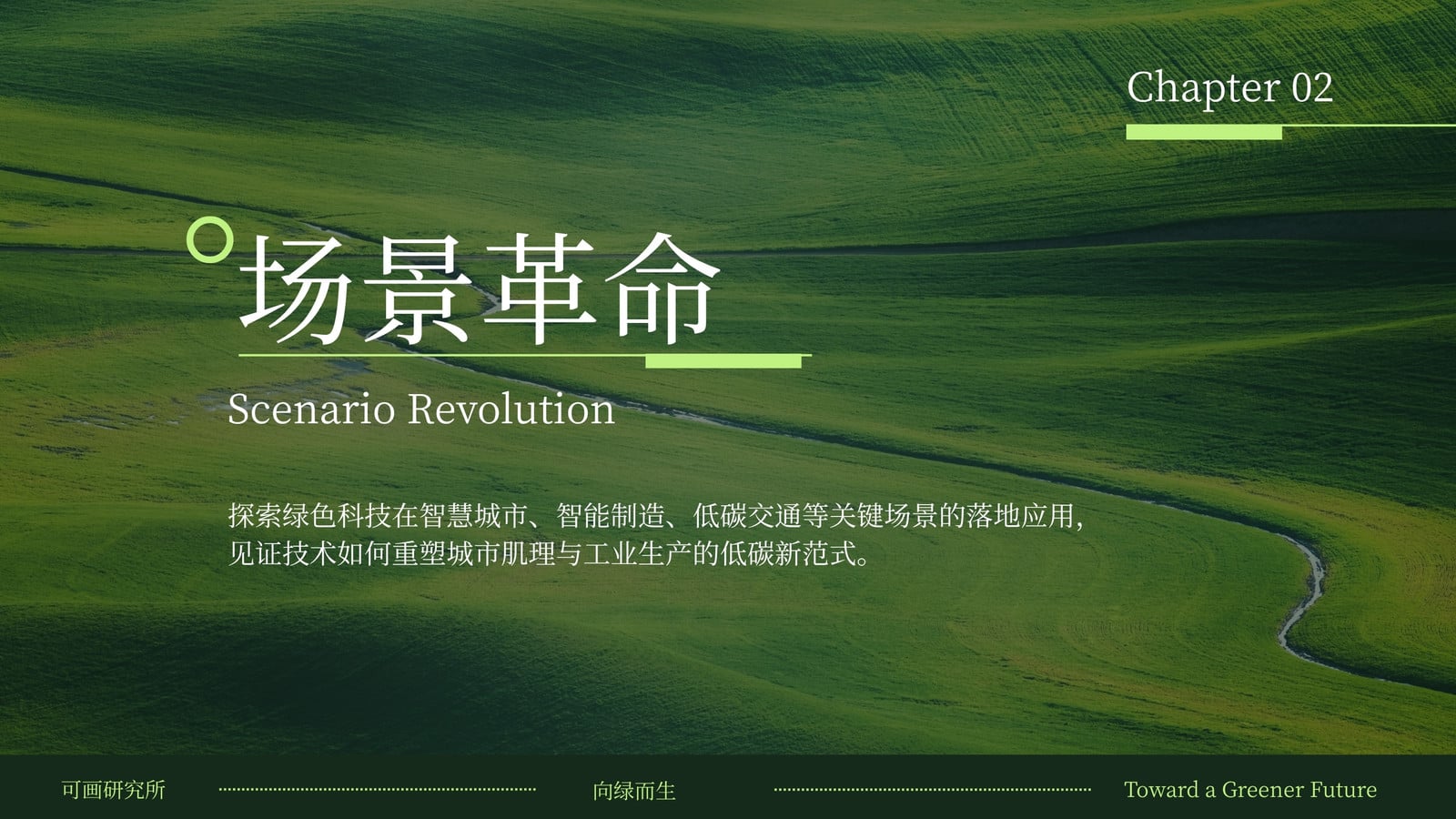 Chapter 02

场景革命

Scenario Revolution

探索绿色科技在智慧城市、智能制造、低碳交通等关键场景的落地应用，见证技术如何重塑城市肌理与工业生产的低碳新范式。

可画研究所

向绿而生

Toward a Greener Future